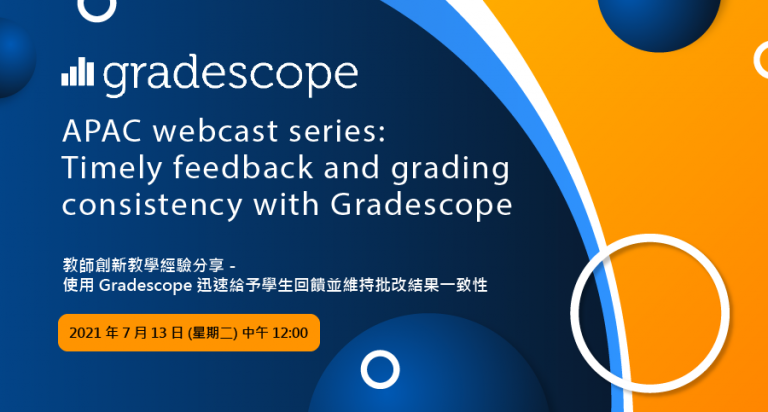 gradescope

APAC webcast series: Timely feedback and grading consistency with Gradescope

教師創新教學經驗分享 - 使用 Gradescope 迅速給予學生回饋並維持批改結果一致性

2021 年 7 月 13 日 (星期二) 中午 12:00